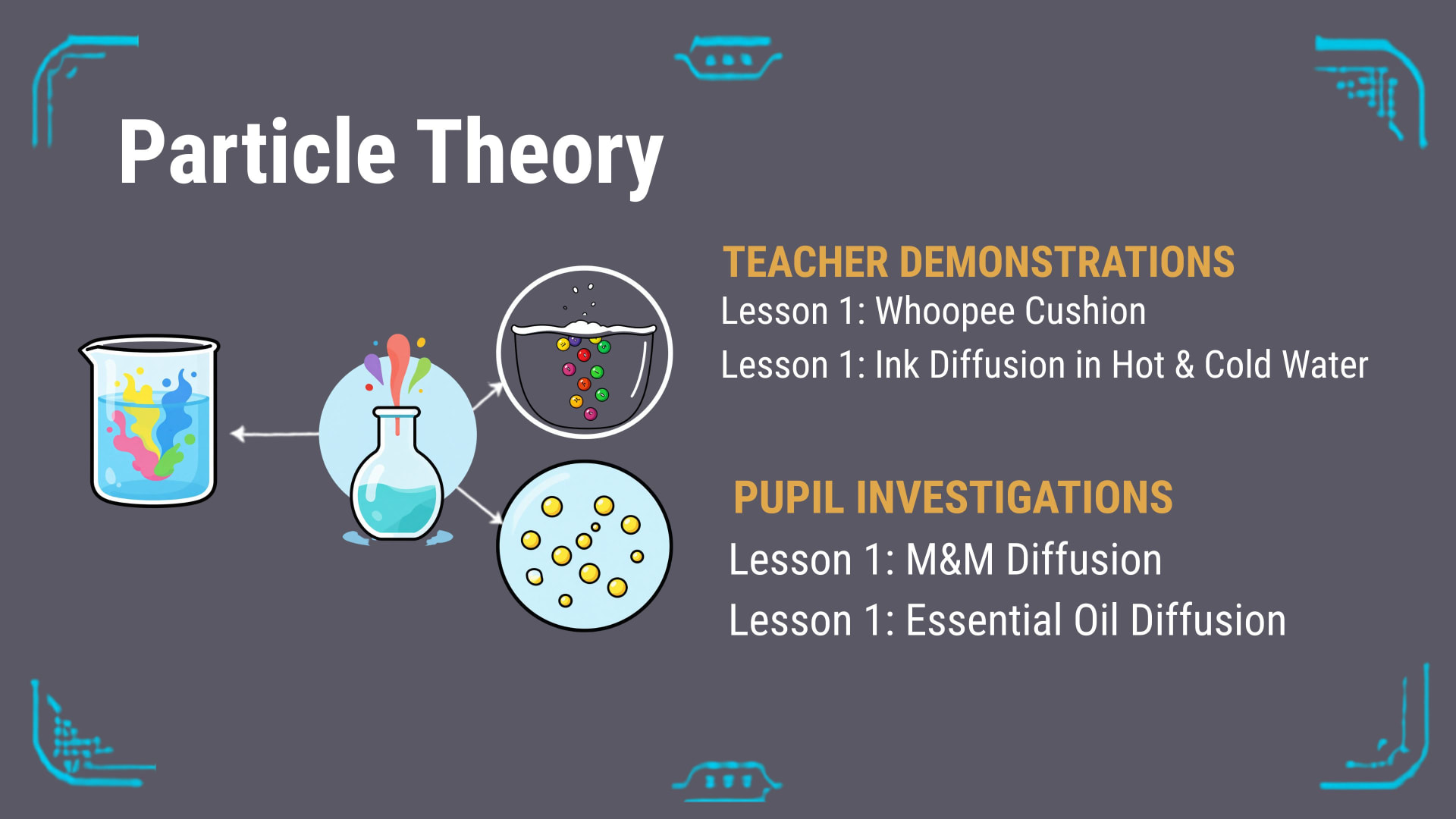 Particle Theory

TEACHER DEMONSTRATIONS

Lesson 1: Whoopee Cushion

Lesson 1: Ink Diffusion in Hot & Cold Water

PUPIL INVESTIGATIONS

Lesson 1: M&M Diffusion

Lesson 1: Essential Oil Diffusion